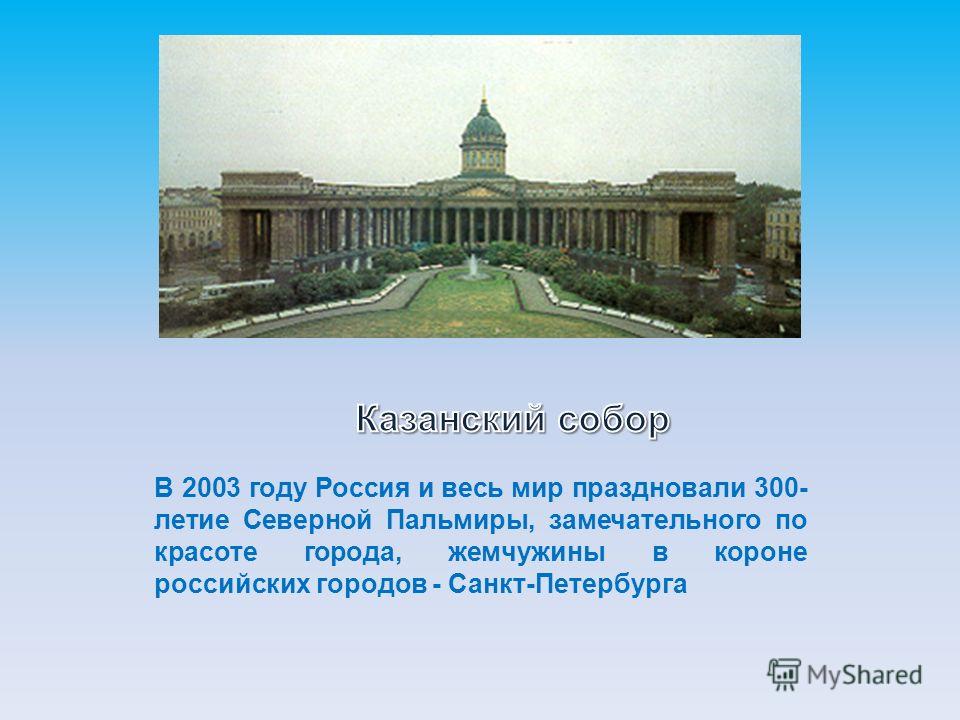 Казанский собор

В 2003 году Россия и весь мир праздновали 300-летие Северной Пальмиры, замечательного по красоте города, жемчужины в короне российских городов - Санкт-Петербурга

MyShared